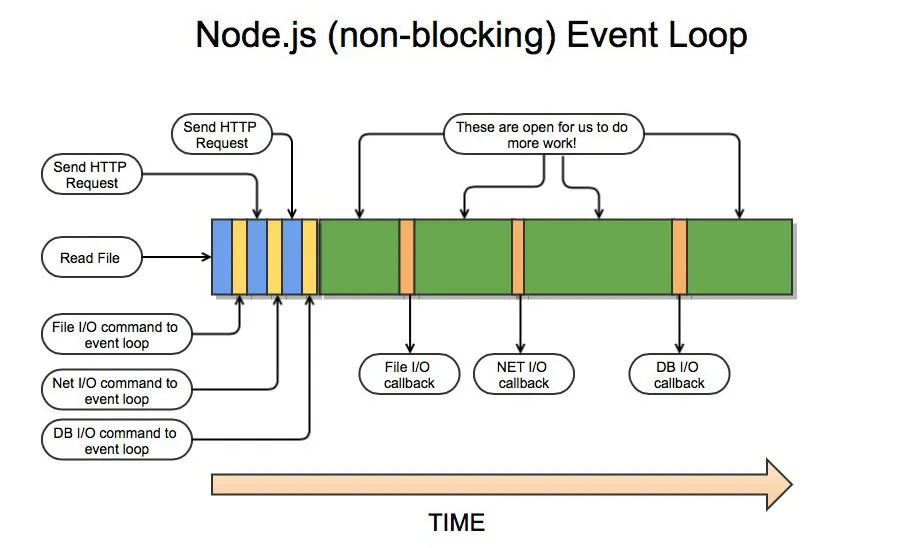 Node.js (non-blocking) Event Loop

Send HTTP Request

Send HTTP Request

These are open for us to do more work!

Read File

File I/O command to event loop

Net I/O command to event loop

DB I/O command to event loop

File I/O callback

NET I/O callback

DB I/O callback

TIME